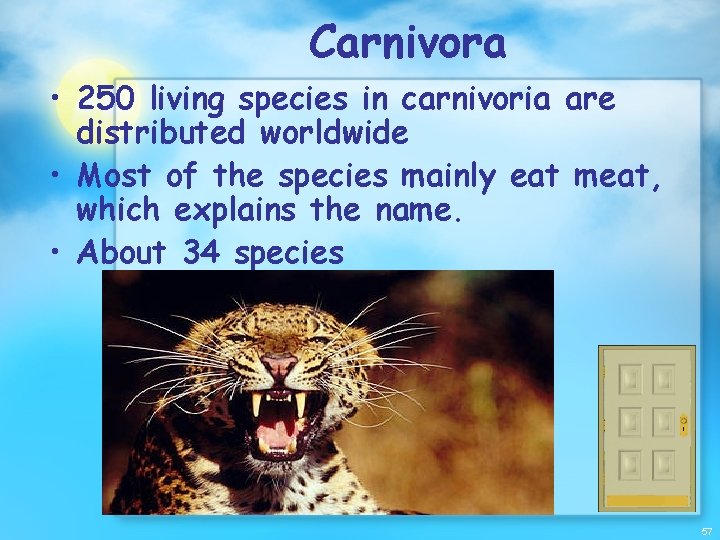 Carnivora

• 250 living species in carnivoria are distributed worldwide
• Most of the species mainly eat meat, which explains the name.
• About 34 species

57